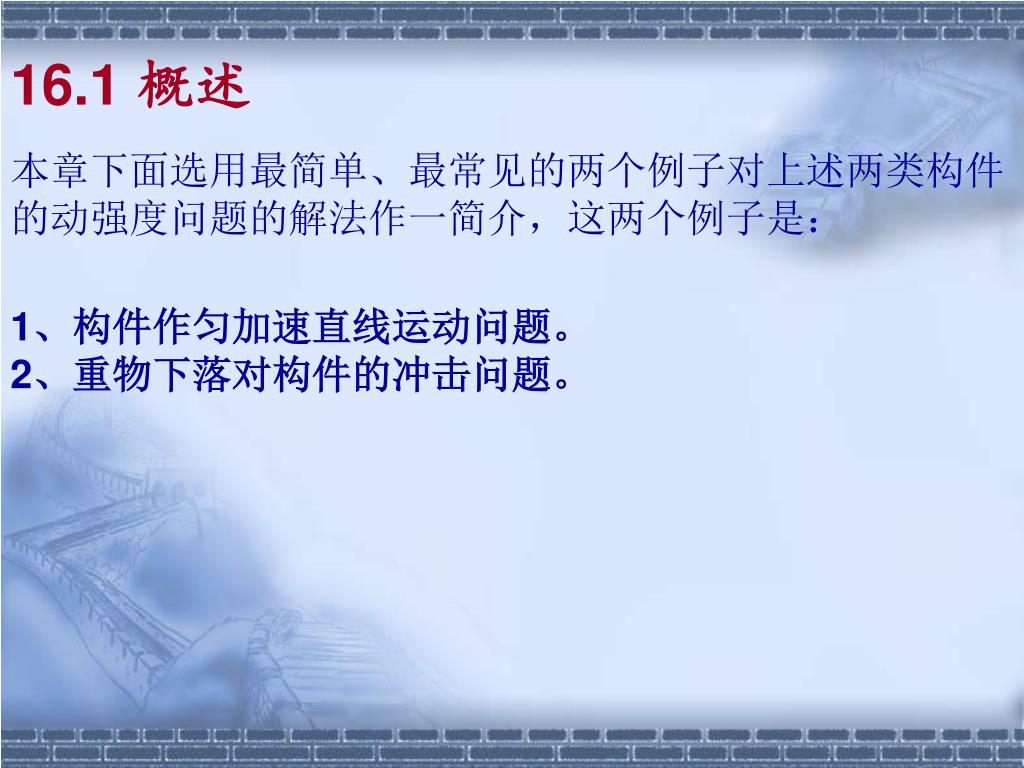 16.1 概述

本章下面选用最简单、最常见的两个例子对上述两类构件的动强度问题的解法作一简介，这两个例子是：

1、构件作匀加速直线运动问题。
2、重物下落对构件的冲击问题。